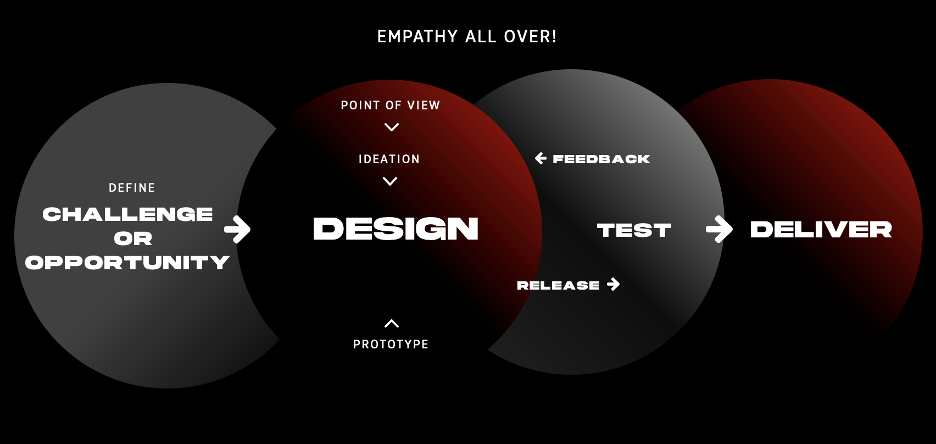 EMPATHY ALL OVER!

DEFINE
CHALLENGE OR OPPORTUNITY

POINT OF VIEW
IDEATION
DESIGN
PROTOTYPE

FEEDBACK
TEST
RELEASE

DELIVER